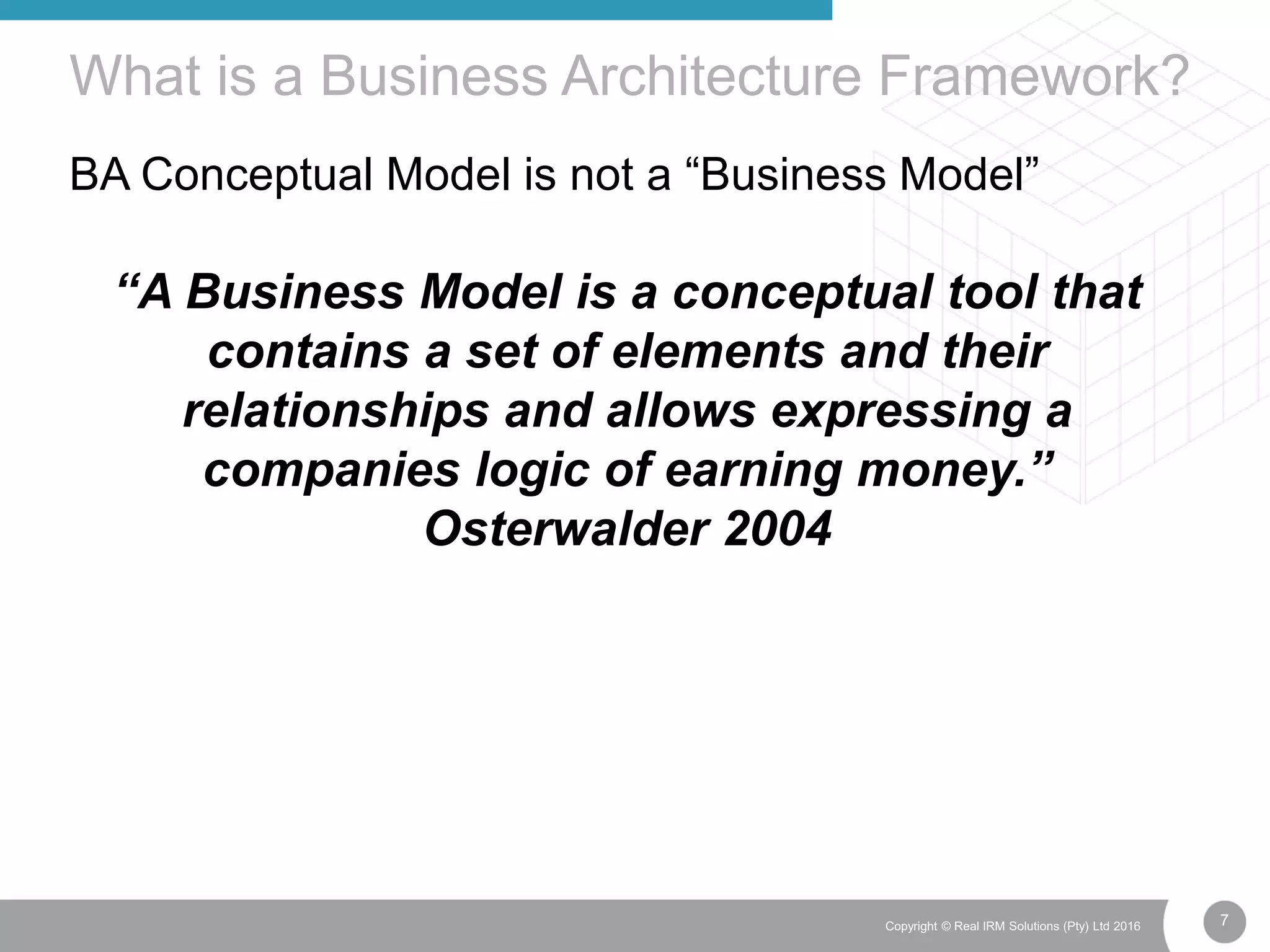 What is a Business Architecture Framework?

BA Conceptual Model is not a “Business Model”

“A Business Model is a conceptual tool that contains a set of elements and their relationships and allows expressing a companies logic of earning money.” Osterwalder 2004

Copyright © Real IRM Solutions (Pty) Ltd 2016

7